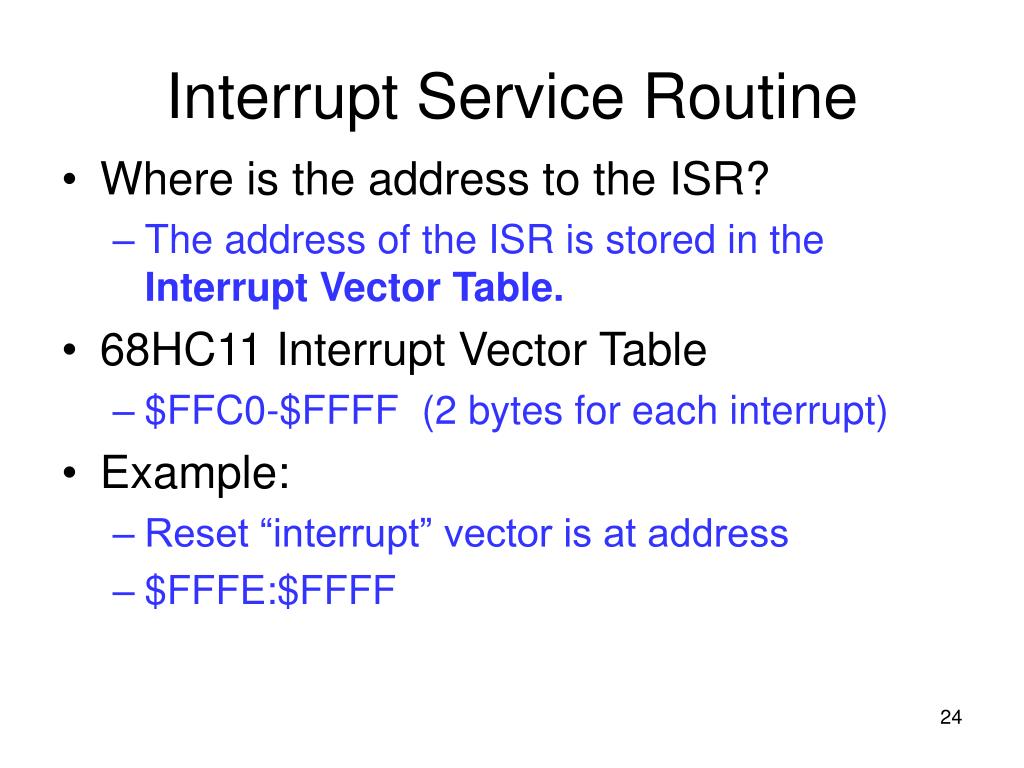 Interrupt Service Routine

• Where is the address to the ISR?
  – The address of the ISR is stored in the **Interrupt Vector Table.**
• 68HC11 Interrupt Vector Table
  – \$FFC0-\$FFFF (2 bytes for each interrupt)
• Example:
  – Reset “interrupt” vector is at address
  – \$FFFE:\$FFFF

24